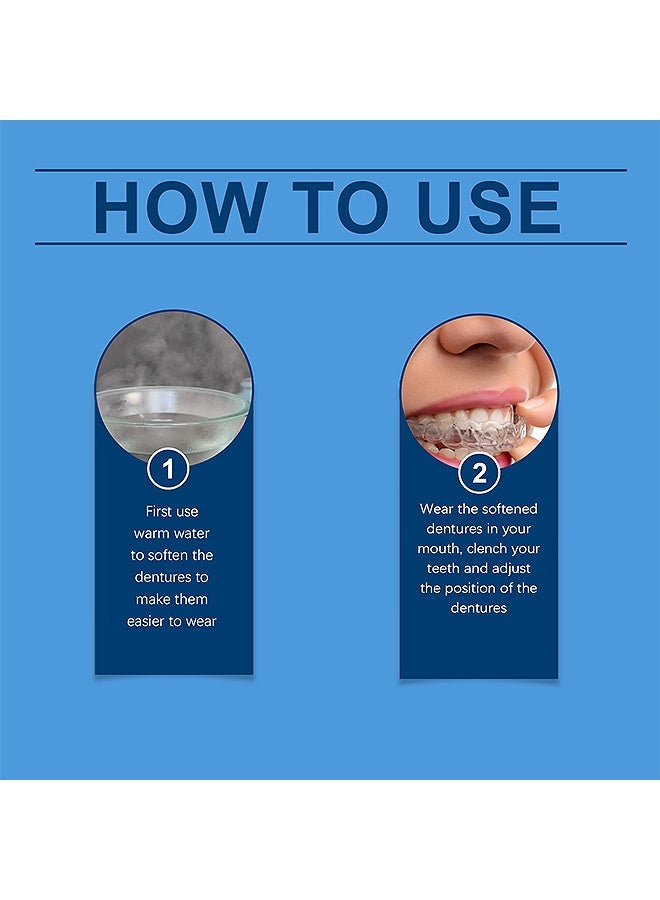 HOW TO USE

1

First use warm water to soften the dentures to make them easier to wear

2

Wear the softened dentures in your mouth, clench your teeth and adjust the position of the dentures